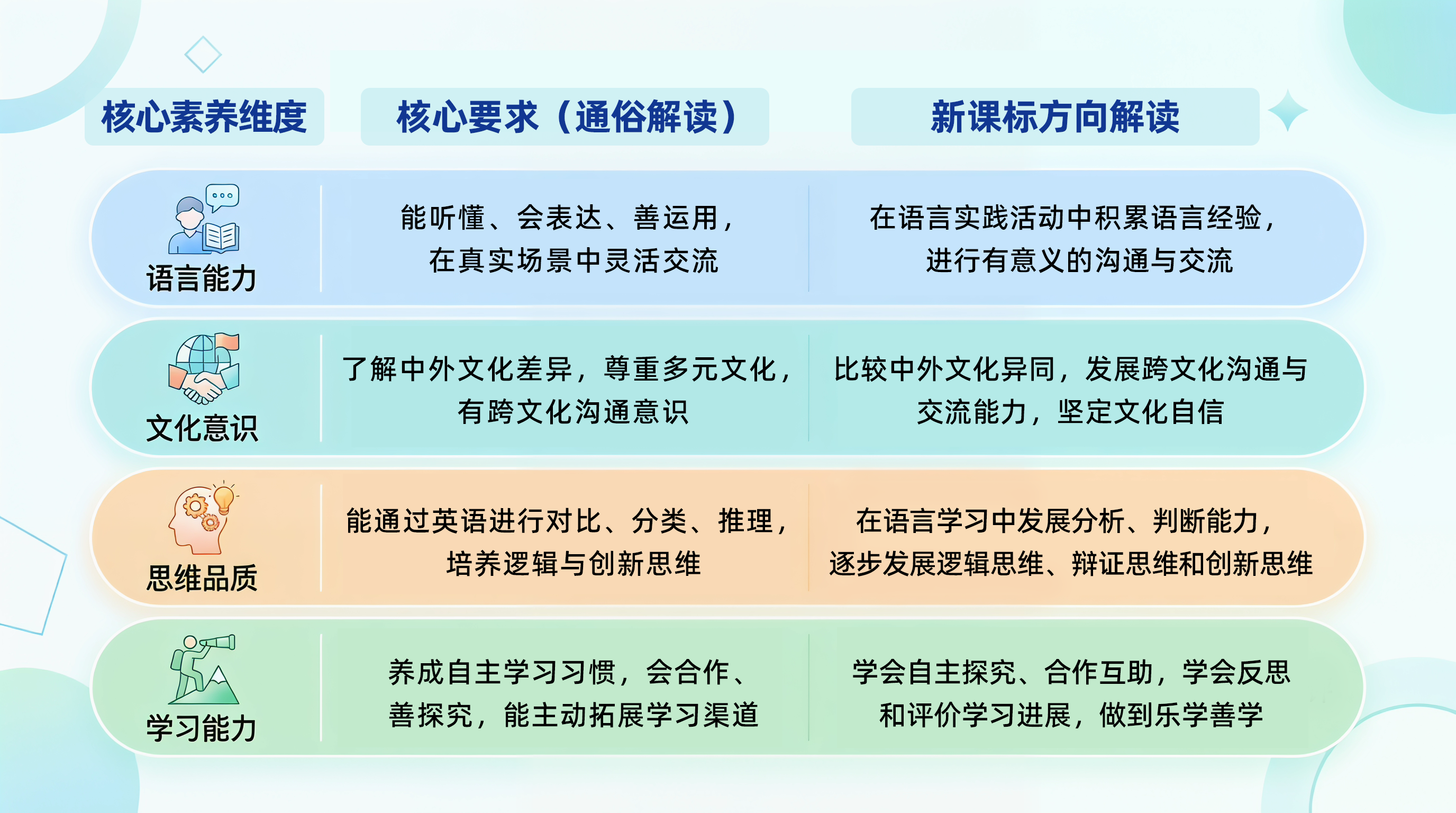 | 核心素养维度 | 核心要求（通俗解读） | 新课标方向解读 |
|---|---|---|
| 语言能力 | 能听懂、会表达、善运用，在真实场景中灵活交流 | 在语言实践活动中积累语言经验，进行有意义的沟通与交流 |
| 文化意识 | 了解中外文化差异，尊重多元文化，有跨文化沟通意识 | 比较中外文化异同，发展跨文化沟通与交流能力，坚定文化自信 |
| 思维品质 | 能通过英语进行对比、分类、推理，培养逻辑与创新思维 | 在语言学习中发展分析、判断能力，逐步发展逻辑思维、辩证思维和创新思维 |
| 学习能力 | 养成自主学习习惯，会合作、善探究，能主动拓展学习渠道 | 学会自主探究、合作互助，学会反思和评价学习进展，做到乐学善学 |